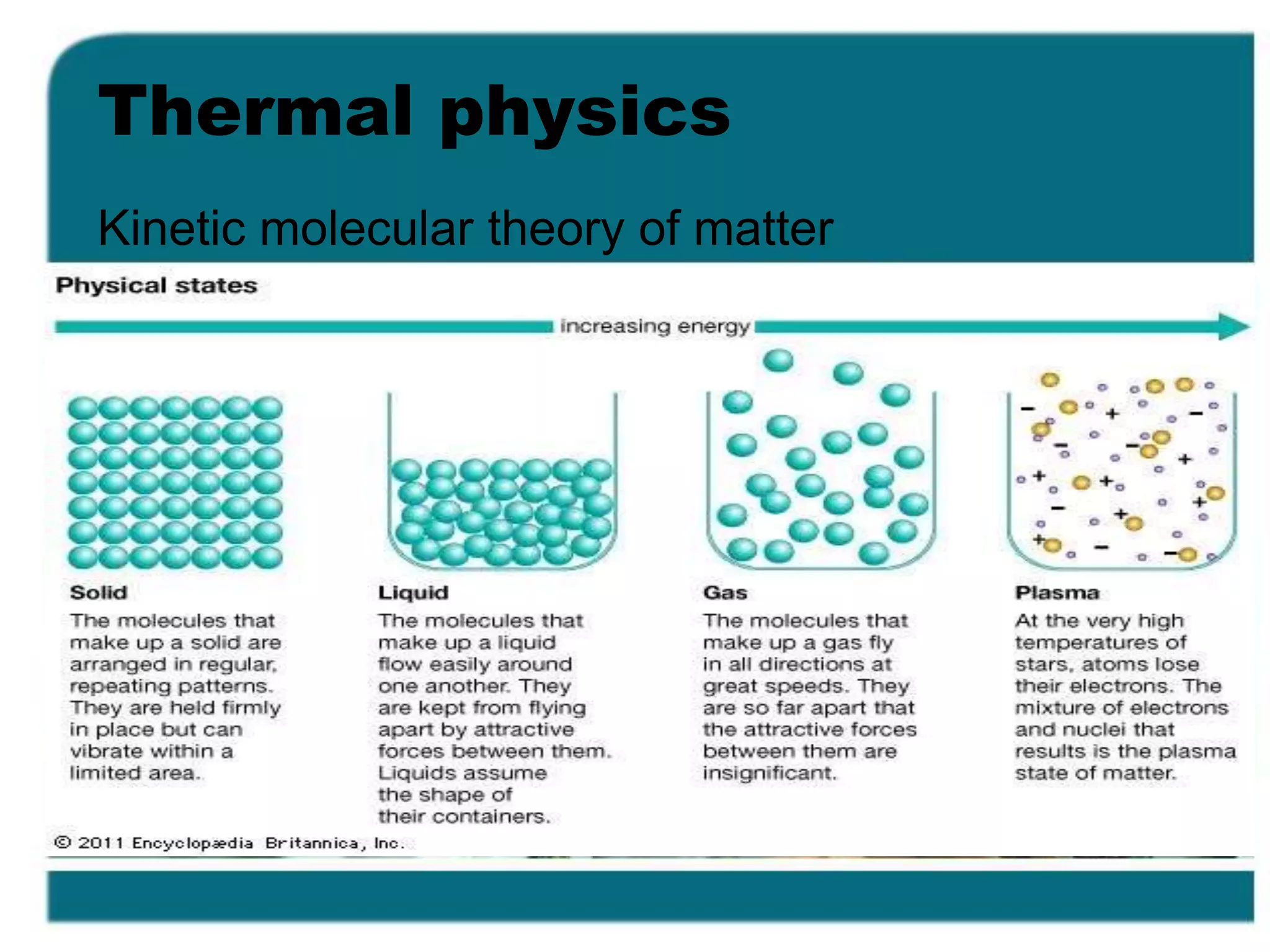 Thermal physics

Kinetic molecular theory of matter

Physical states

increasing energy

Solid
The molecules that make up a solid are arranged in regular, repeating patterns. They are held firmly in place but can vibrate within a limited area.

Liquid
The molecules that make up a liquid flow easily around one another. They are kept from flying apart by attractive forces between them. Liquids assume the shape of their containers.

Gas
The molecules that make up a gas fly in all directions at great speeds. They are so far apart that the attractive forces between them are insignificant.

Plasma
At the very high temperatures of stars, atoms lose their electrons. The mixture of electrons and nuclei that results is the plasma state of matter.

© 2011 Encyclopædia Britannica, Inc.